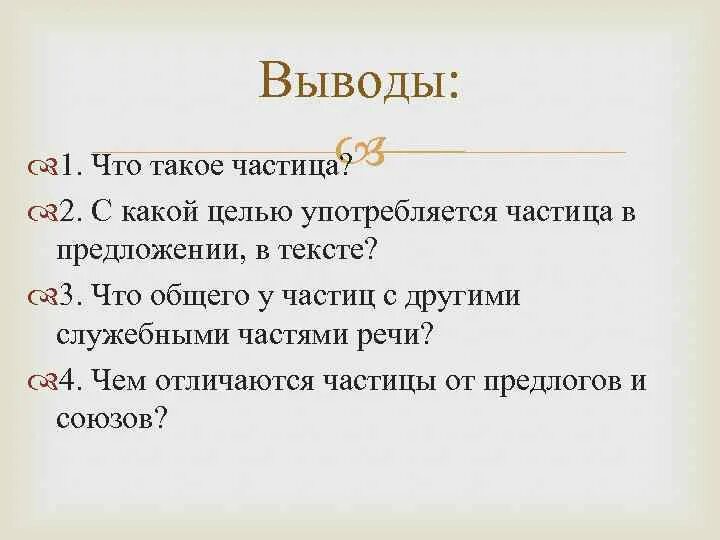 Выводы:

1. Что такое частица?

2. С какой целью употребляется частица в предложении, в тексте?

3. Что общего у частиц с другими служебными частями речи?

4. Чем отличаются частицы от предлогов и союзов?